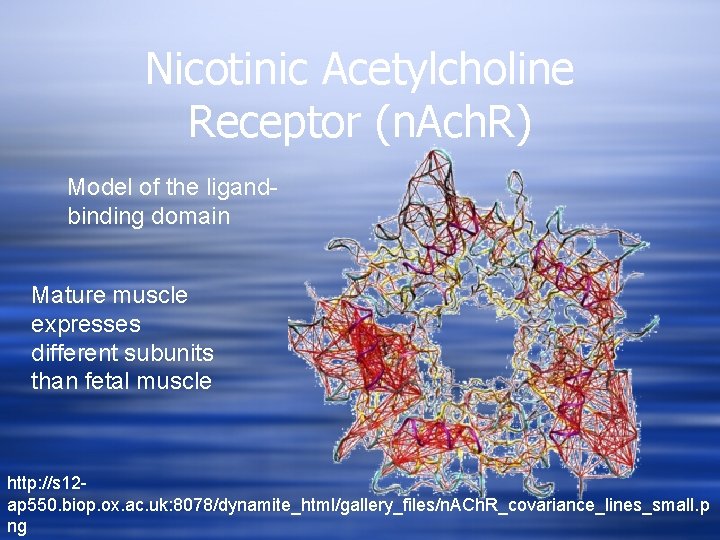 Nicotinic Acetylcholine Receptor (nAchR)

Model of the ligand-binding domain

Mature muscle expresses different subunits than fetal muscle

http://s12-ap550.biop.ox.ac.uk:8078/dynamite_html/gallery_files/nAChR_covariance_lines_small.png